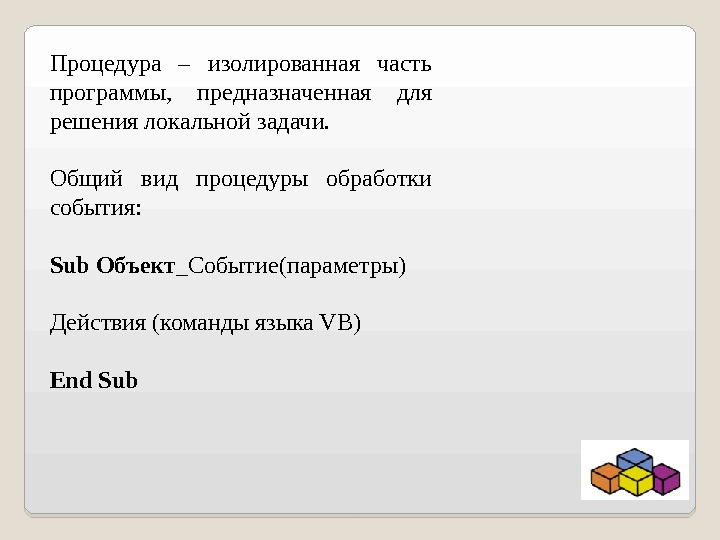 Процедура – изолированная часть программы, предназначенная для решения локальной задачи.

Общий вид процедуры обработки события:

Sub Объект_Событие(параметры)

Действия (команды языка VB)

End Sub